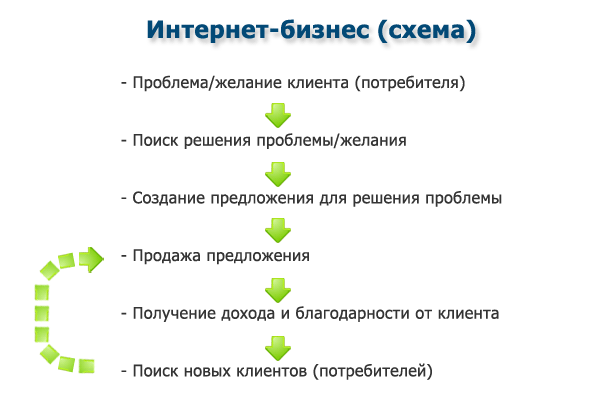 Интернет-бизнес (схема)

- Проблема/желание клиента (потребителя)

- Поиск решения проблемы/желания

- Создание предложения для решения проблемы

- Продажа предложения

- Получение дохода и благодарности от клиента

- Поиск новых клиентов (потребителей)